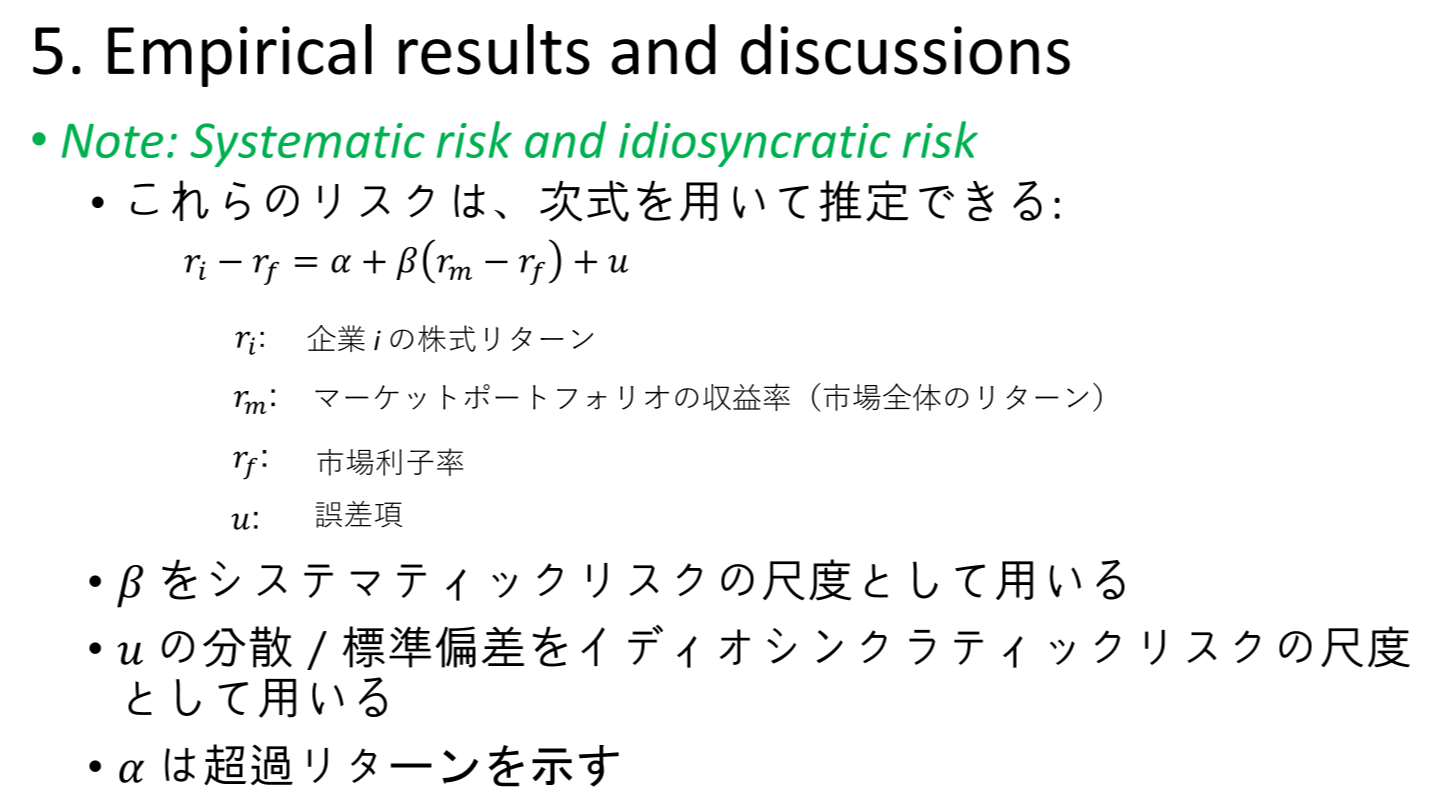 5. Empirical results and discussions

• Note: Systematic risk and idiosyncratic risk

• これらのリスクは、次式を用いて推定できる:

$r_i - r_f = \alpha + \beta(r_m - r_f) + u$

$r_i$: 企業 $i$ の株式リターン

$r_m$: マーケットポートフォリオの収益率（市場全体のリターン）

$r_f$: 市場利子率

$u$: 誤差項

• $\beta$ をシステマティックリスクの尺度として用いる

• $u$ の分散 / 標準偏差をイディオシンクラティックリスクの尺度として用いる

• $\alpha$ は超過リターンを示す